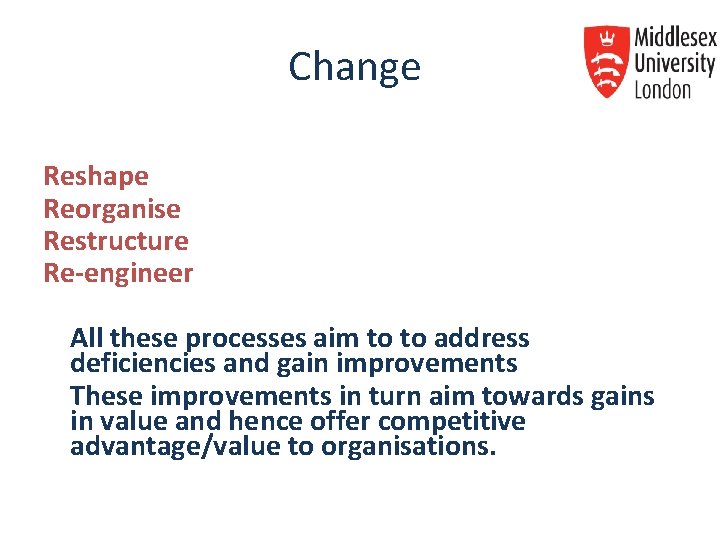 Change

Middlesex
University
London

Reshape
Reorganise
Restructure
Re-engineer

All these processes aim to to address deficiencies and gain improvements

These improvements in turn aim towards gains in value and hence offer competitive advantage/value to organisations.